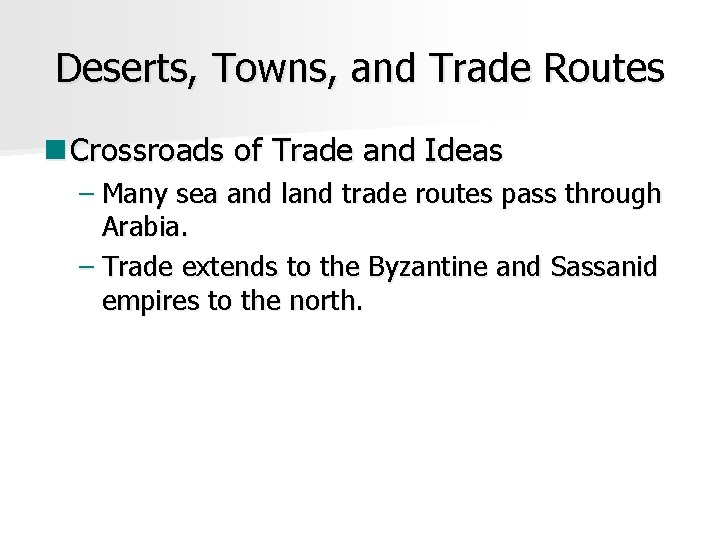 Deserts, Towns, and Trade Routes

Crossroads of Trade and Ideas

– Many sea and land trade routes pass through Arabia.

– Trade extends to the Byzantine and Sassanid empires to the north.